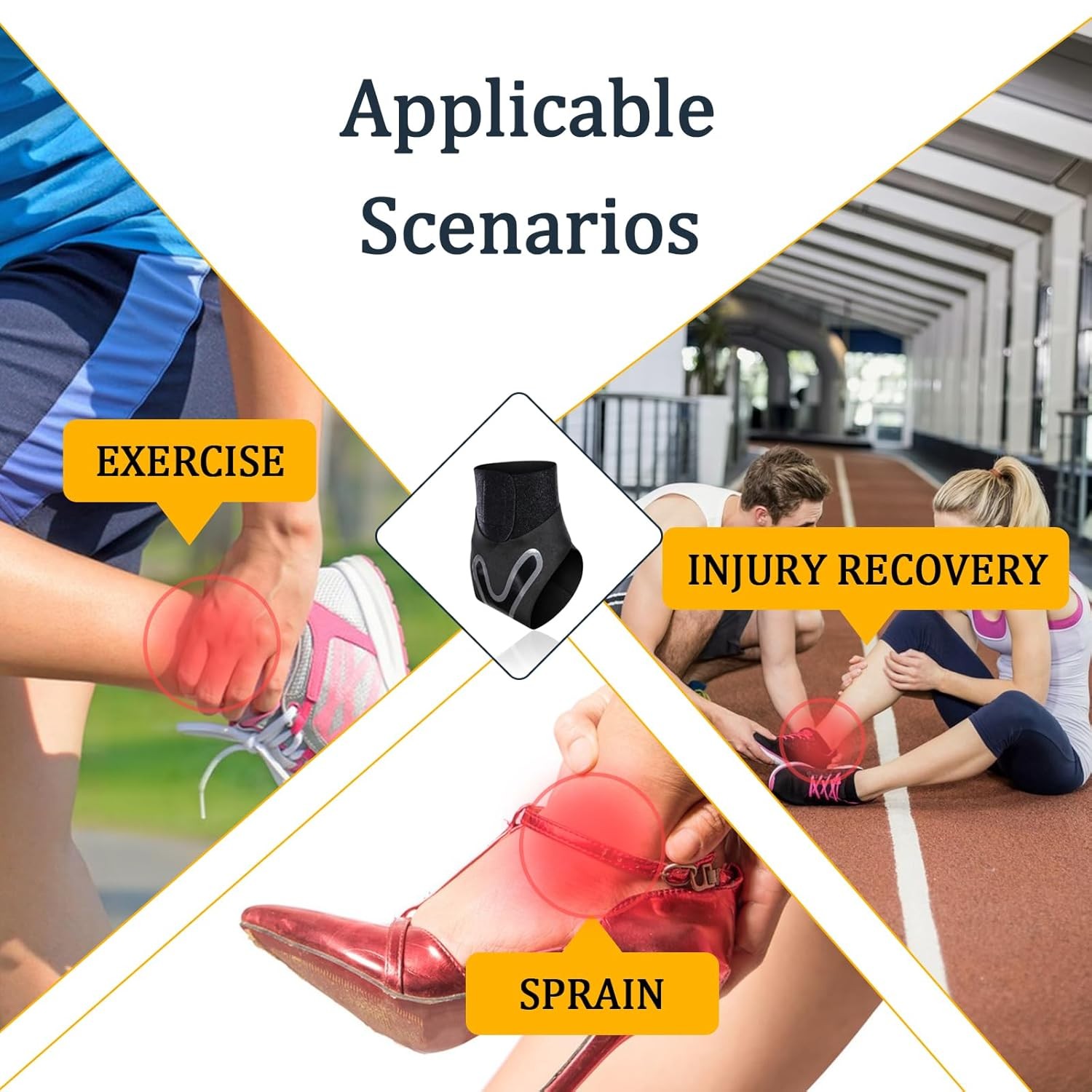 Applicable Scenarios

EXERCISE

INJURY RECOVERY

SPRAIN